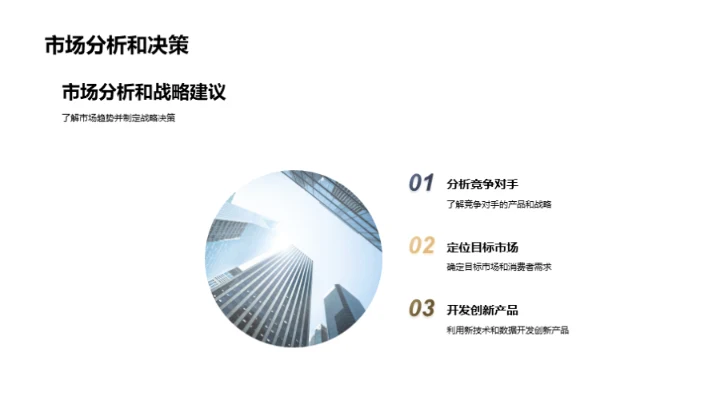 市场分析和决策

市场分析和战略建议

了解市场趋势并制定战略决策

01 分析竞争对手

了解竞争对手的产品和战略

02 定位目标市场

确定目标市场和消费者需求

03 开发创新产品

利用新技术和数据开发创新产品